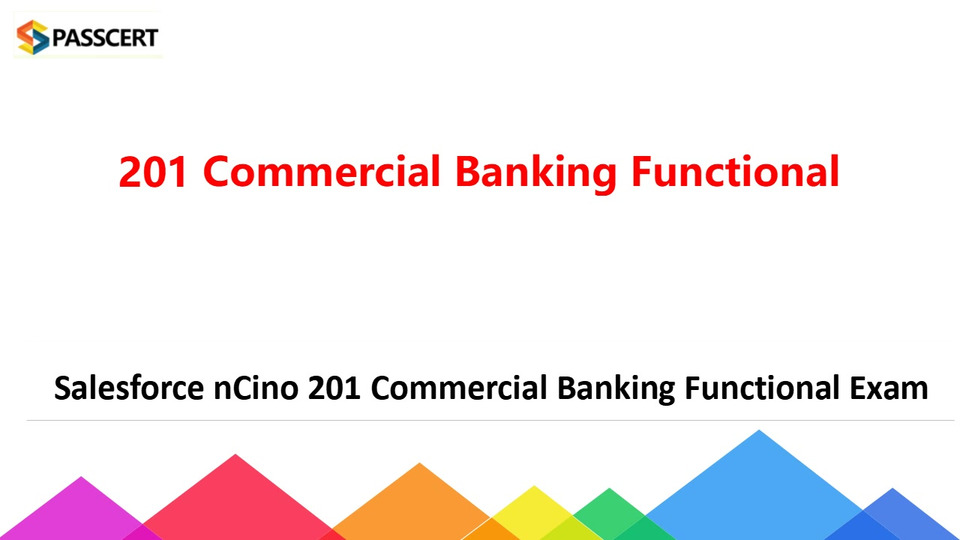 PASSCERT

201 Commercial Banking Functional

Salesforce nCino 201 Commercial Banking Functional Exam